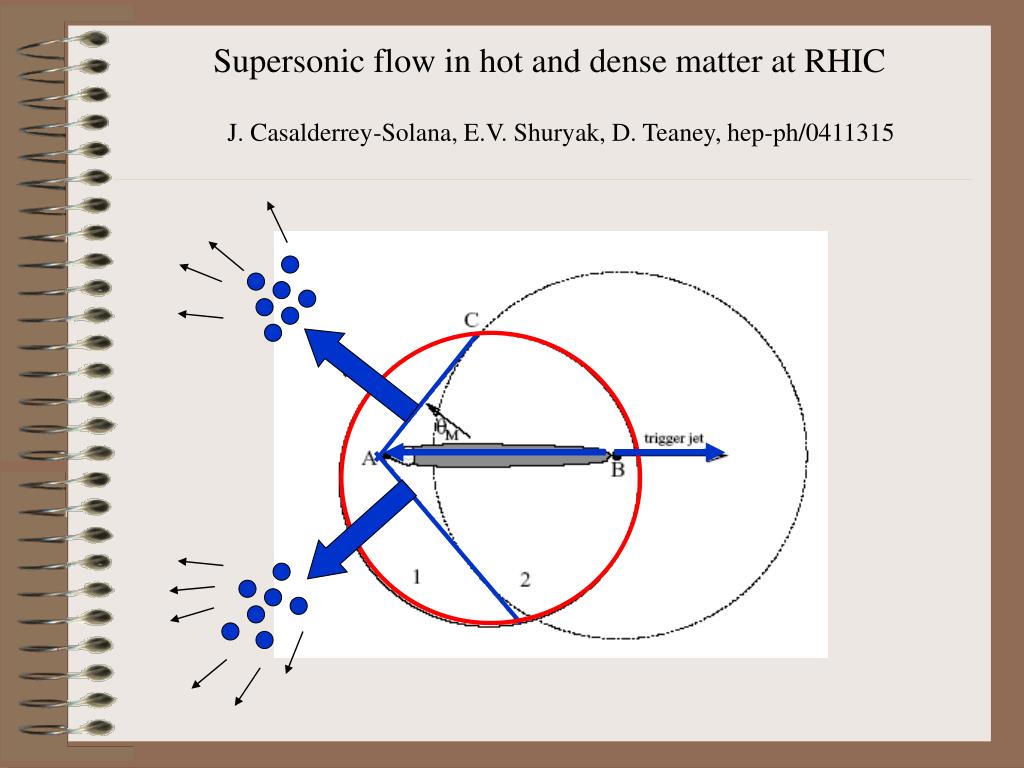 Supersonic flow in hot and dense matter at RHIC

J. Casalderrey-Solana, E.V. Shuryak, D. Teaney, hep-ph/0411315

C

$\theta_M$

trigger jet

A

B

1

2